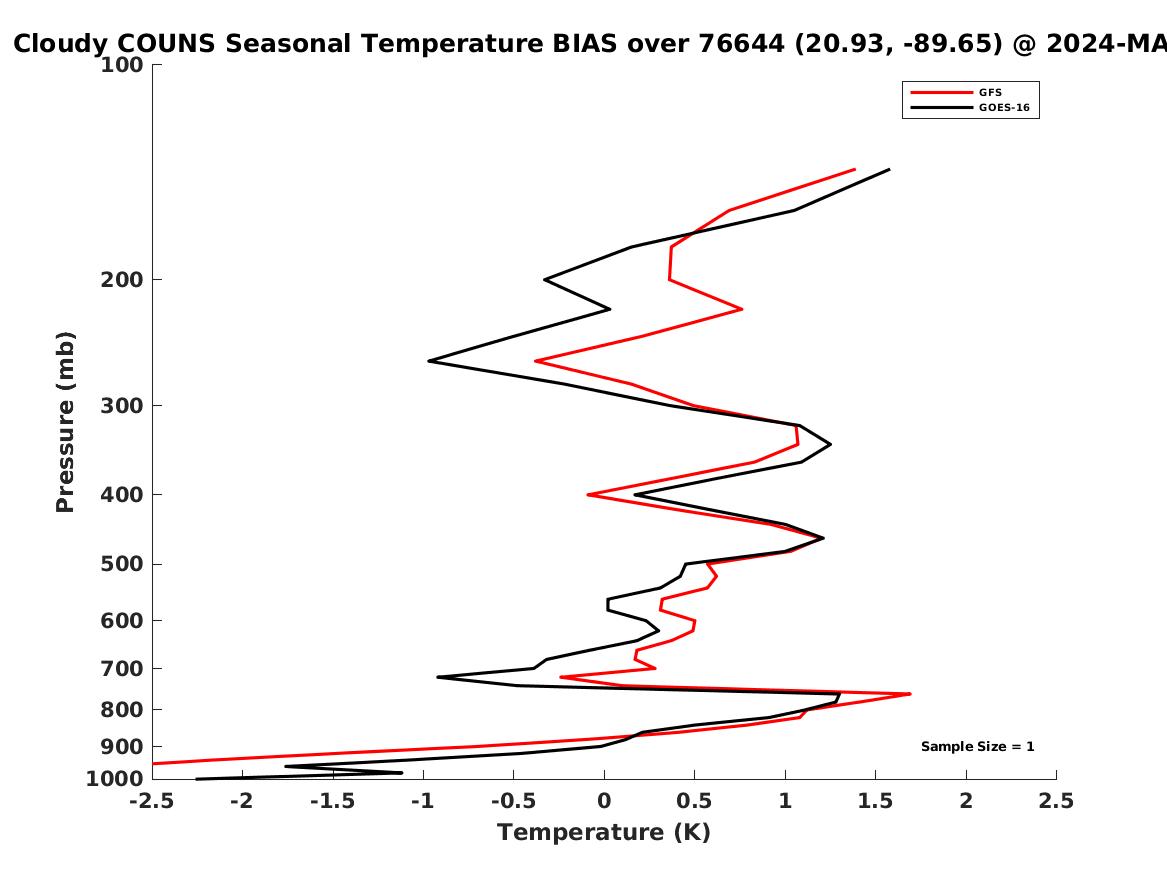 Cloudy COUNS Seasonal Temperature BIAS over 76644 (20.93, -89.65) @ 2024-MA

GFS
GOES-16

Pressure (mb)
100
200
300
400
500
600
700
800
900
1000

Sample Size = 1

-2.5 -2 -1.5 -1 -0.5 0 0.5 1 1.5 2 2.5
Temperature (K)